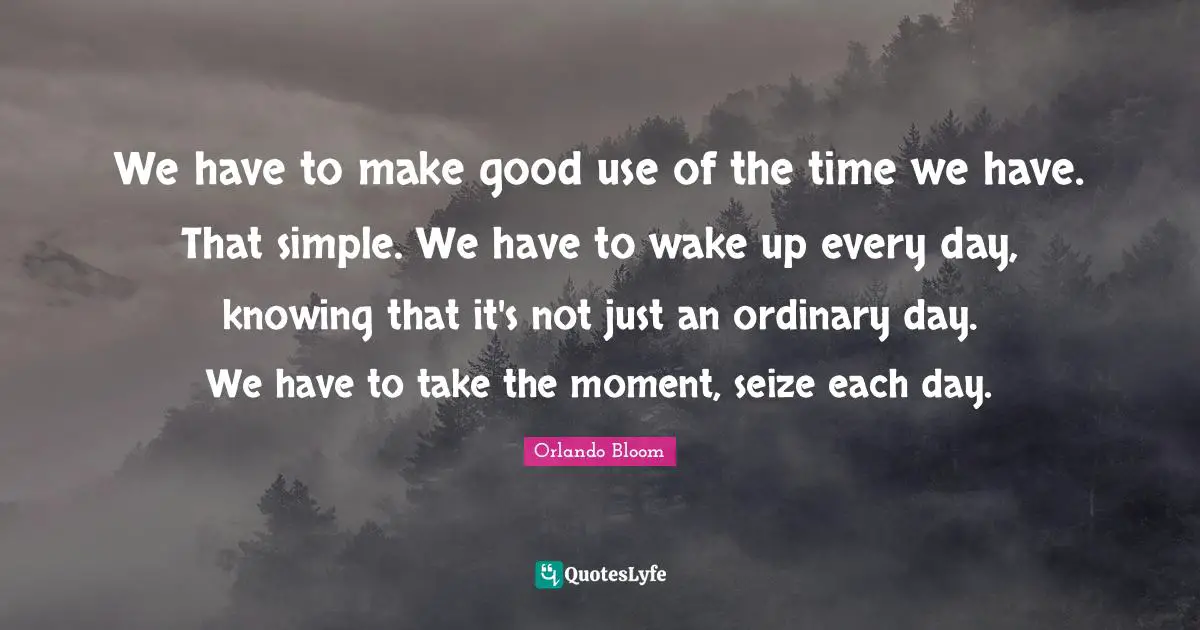 We have to make good use of the time we have. That simple. We have to wake up every day, knowing that it's not just an ordinary day. We have to take the moment, seize each day.

Orlando Bloom

QuotesLyfe